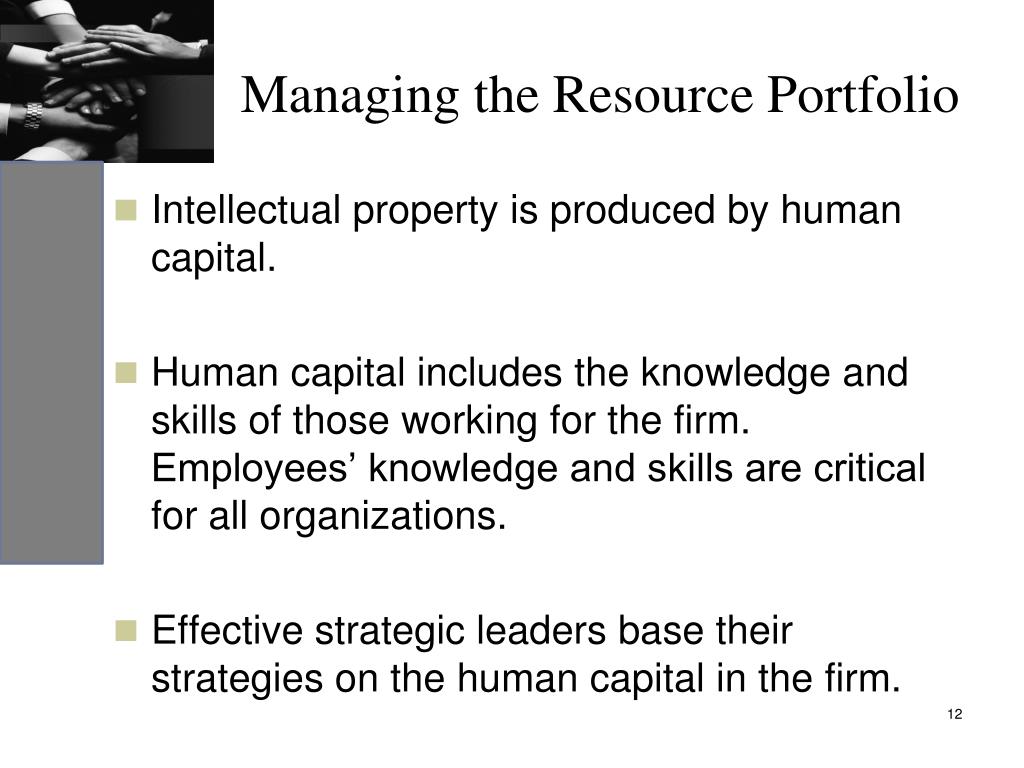 Managing the Resource Portfolio

Intellectual property is produced by human capital.

Human capital includes the knowledge and skills of those working for the firm. Employees’ knowledge and skills are critical for all organizations.

Effective strategic leaders base their strategies on the human capital in the firm.

12